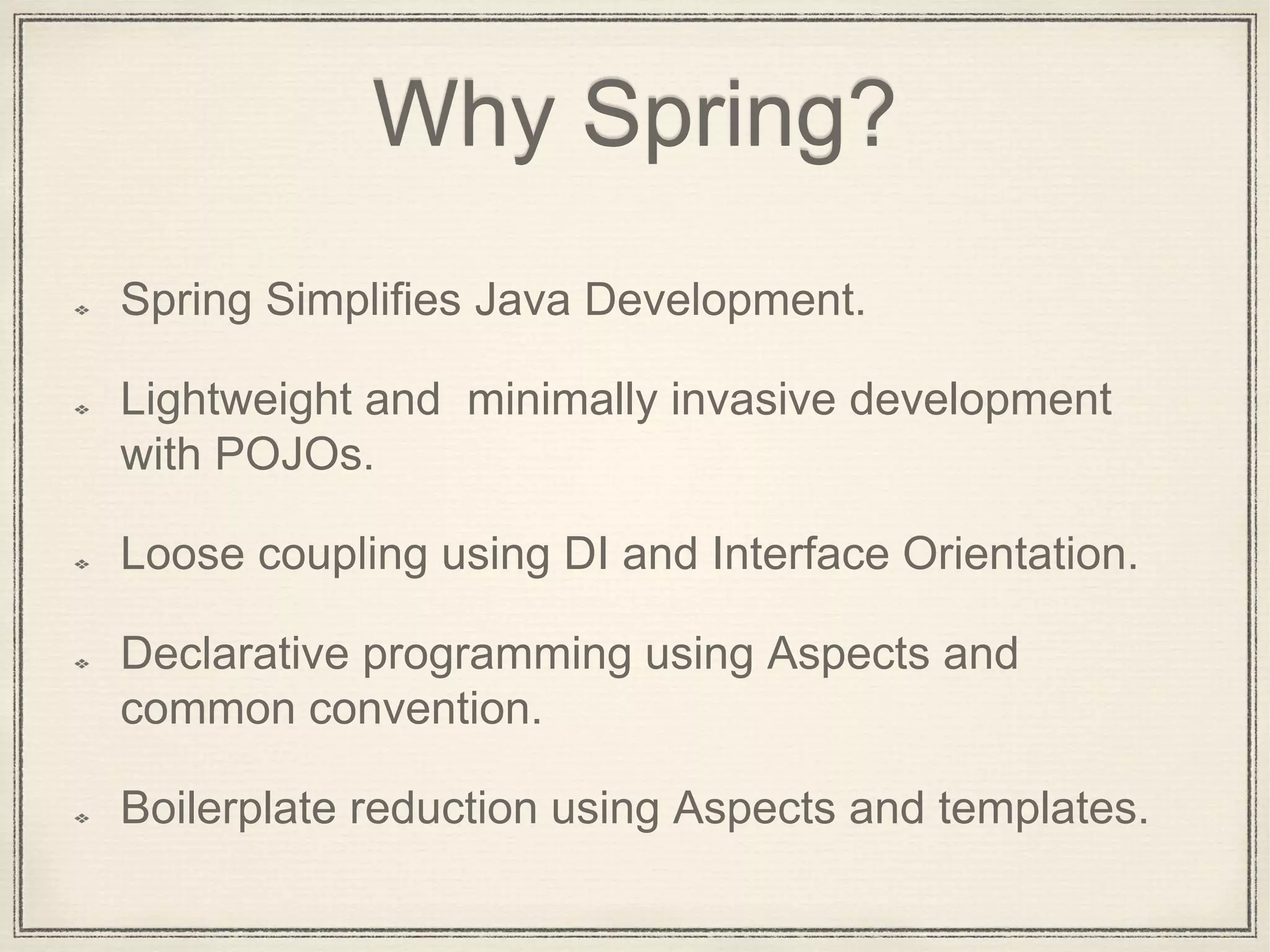 Why Spring?

Spring Simplifies Java Development.

Lightweight and  minimally invasive development with POJOs.

Loose coupling using DI and Interface Orientation.

Declarative programming using Aspects and common convention.

Boilerplate reduction using Aspects and templates.